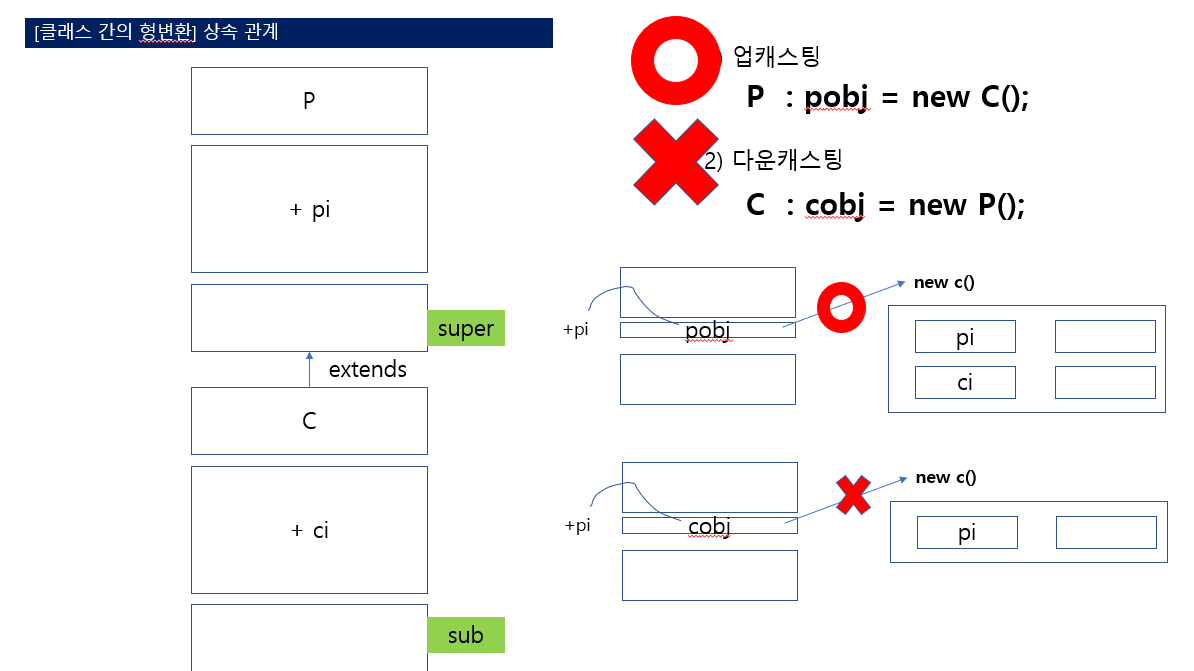 [클래스 간의 형변환] 상속 관계

P

+ pi

super

extends

C

+ ci

sub

업캐스팅

P : pobj = new C();

2) 다운캐스팅

C : cobj = new P();

+pi

pobj

new c()

pi

ci

+pi

cobj

new c()

pi